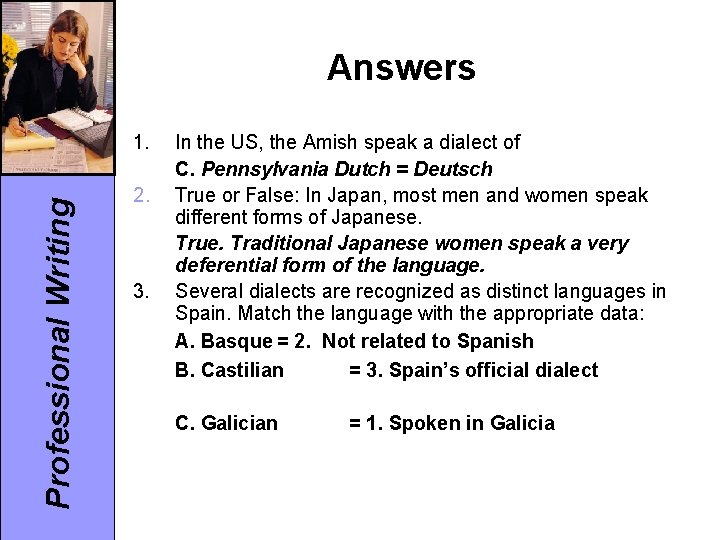 Professional Writing

Answers

1. In the US, the Amish speak a dialect of

C. Pennsylvania Dutch = Deutsch

2. True or False: In Japan, most men and women speak different forms of Japanese.

True. Traditional Japanese women speak a very deferential form of the language.

3. Several dialects are recognized as distinct languages in Spain. Match the language with the appropriate data:

A. Basque = 2. Not related to Spanish

B. Castilian = 3. Spain's official dialect

C. Galician = 1. Spoken in Galicia